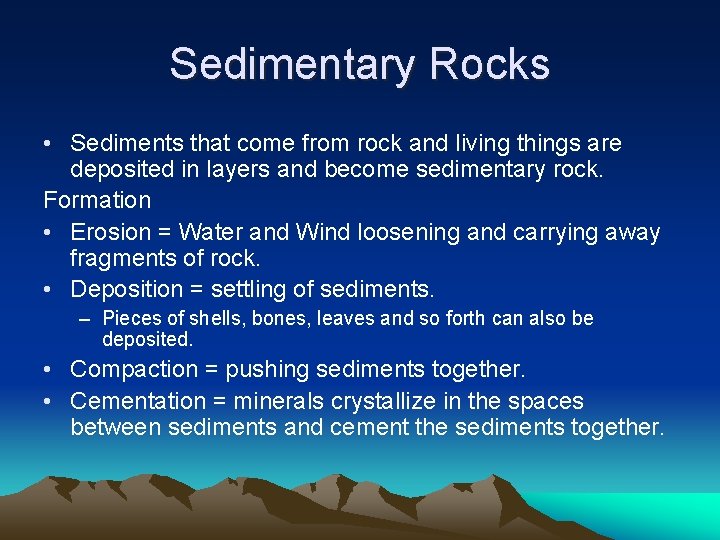 Sedimentary Rocks

• Sediments that come from rock and living things are deposited in layers and become sedimentary rock.

Formation

• Erosion = Water and Wind loosening and carrying away fragments of rock.

• Deposition = settling of sediments.

– Pieces of shells, bones, leaves and so forth can also be deposited.

• Compaction = pushing sediments together.

• Cementation = minerals crystallize in the spaces between sediments and cement the sediments together.